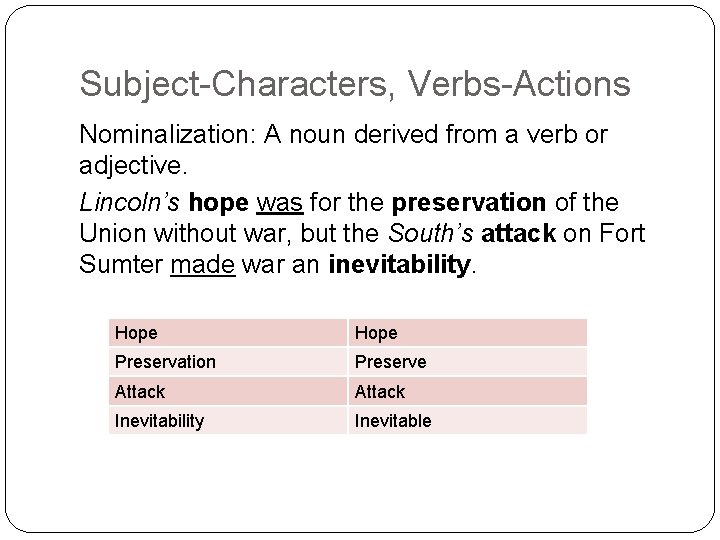 Subject-Characters, Verbs-Actions

Nominalization: A noun derived from a verb or adjective.

Lincoln's hope was for the preservation of the Union without war, but the South's attack on Fort Sumter made war an inevitability.

| Hope | Hope |
|---|---|
| Preservation | Preserve |
| Attack | Attack |
| Inevitability | Inevitable |